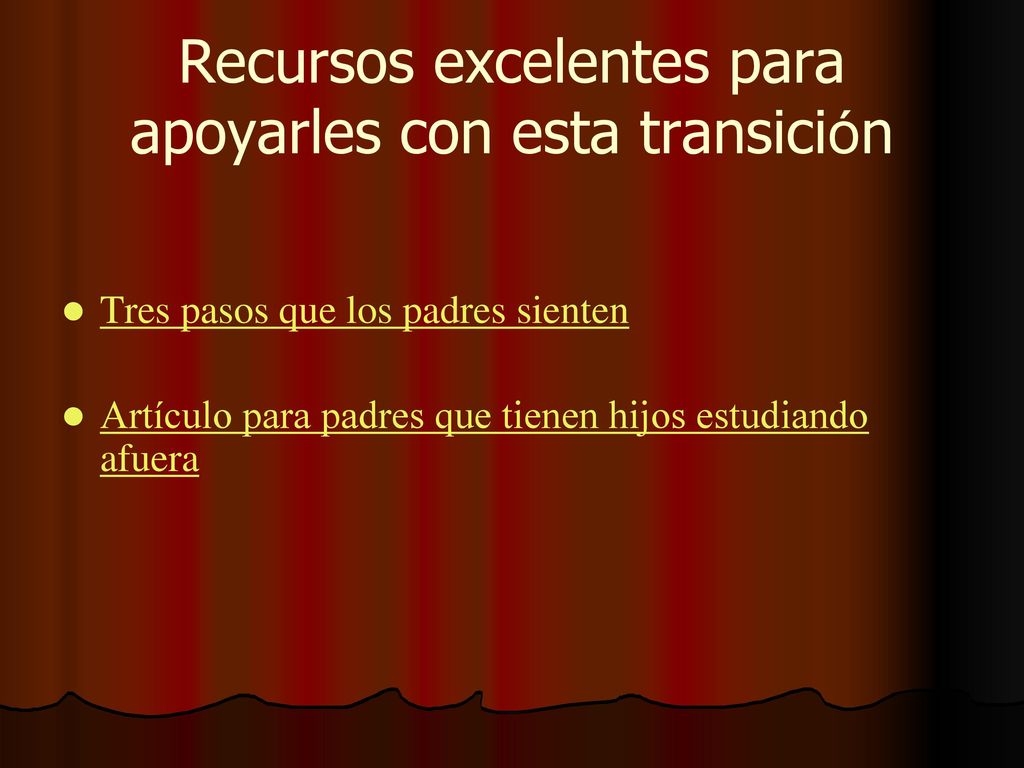 Recursos excelentes para apoyarles con esta transición

Tres pasos que los padres sienten

Artículo para padres que tienen hijos estudiando afuera